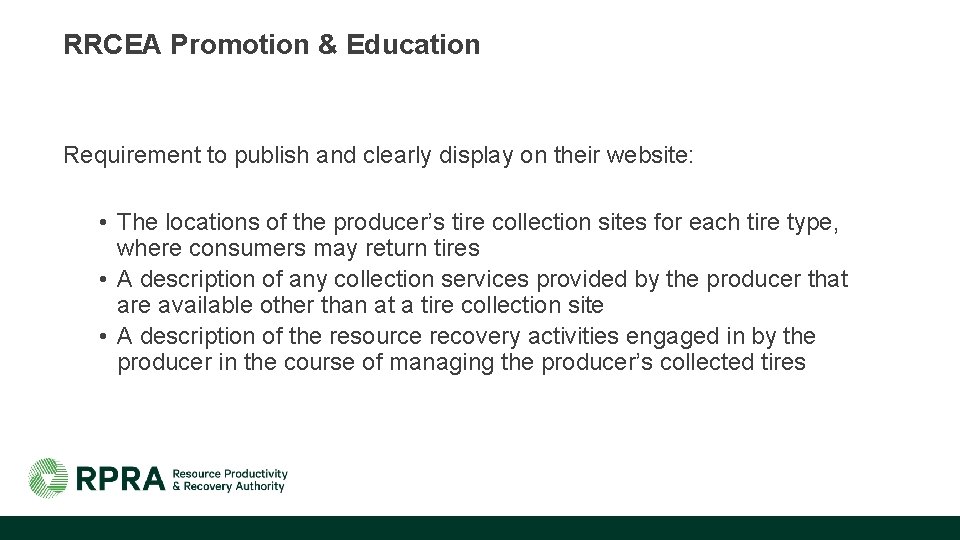 RRCEA Promotion & Education

Requirement to publish and clearly display on their website:

• The locations of the producer’s tire collection sites for each tire type, where consumers may return tires
• A description of any collection services provided by the producer that are available other than at a tire collection site
• A description of the resource recovery activities engaged in by the producer in the course of managing the producer’s collected tires

RPRA Resource Productivity & Recovery Authority